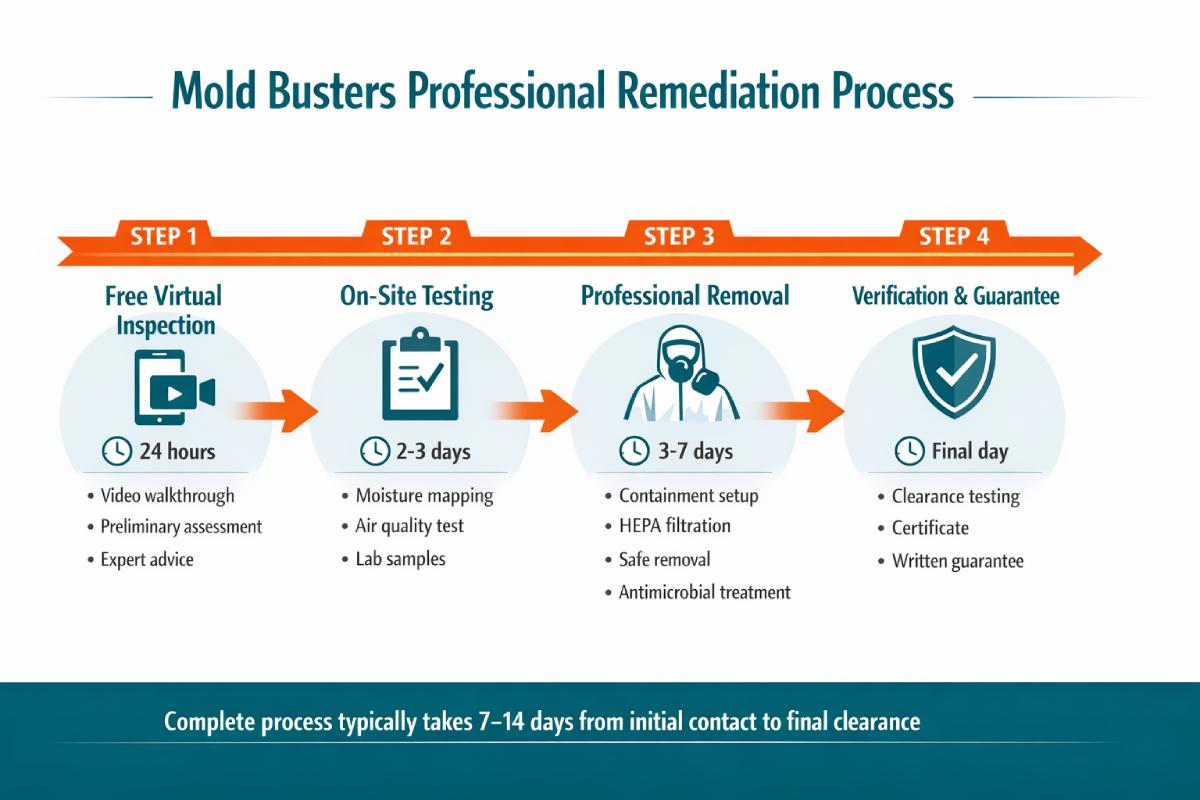 Mold Busters Professional Remediation Process

STEP 1

Free Virtual Inspection

24 hours

• Video walkthrough
• Preliminary assessment
• Expert advice

STEP 2

On-Site Testing

2-3 days

• Moisture mapping
• Air quality test
• Lab samples

STEP 3

Professional Removal

3-7 days

• Containment setup
• HEPA filtration
• Safe removal
• Antimicrobial treatment

STEP 4

Verification & Guarantee

Final day

• Clearance testing
• Certificate
• Written guarantee

Complete process typically takes 7–14 days from initial contact to final clearance